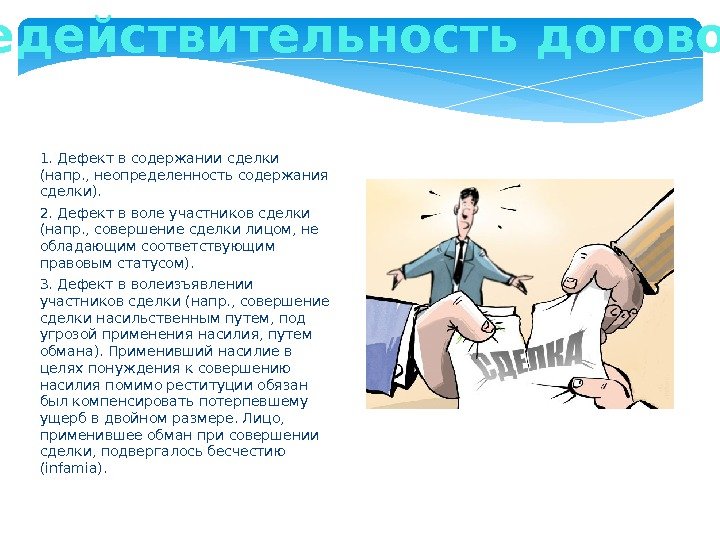 едействительность догово

1. Дефект в содержании сделки (напр., неопределенность содержания сделки).

2. Дефект в воле участников сделки (напр., совершение сделки лицом, не обладающим соответствующим правовым статусом).

3. Дефект в волеизъявлении участников сделки (напр., совершение сделки насильственным путем, под угрозой применения насилия, путем обмана). Применивший насилие в целях понуждения к совершению насилия помимо реституции обязан был компенсировать потерпевшему ущерб в двойном размере. Лицо, применившее обман при совершении сделки, подвергалось бесчестию (infamia).

СДЕЛКА